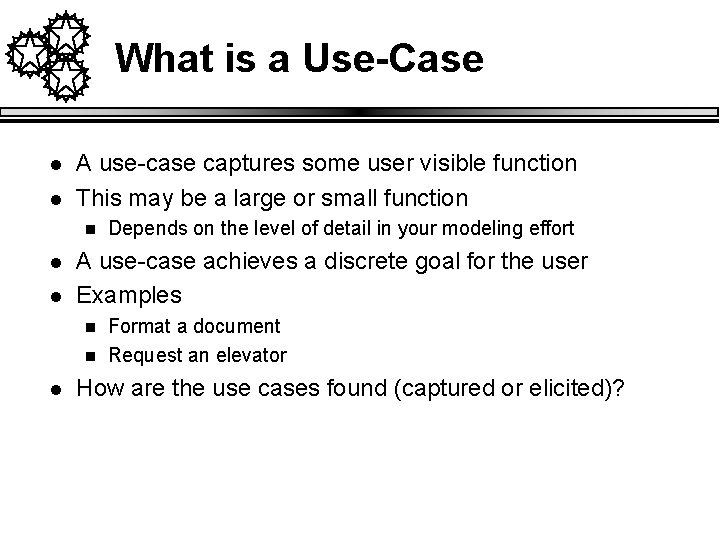 What is a Use-Case

- A use-case captures some user visible function
- This may be a large or small function
  - Depends on the level of detail in your modeling effort
- A use-case achieves a discrete goal for the user
- Examples
  - Format a document
  - Request an elevator
- How are the use cases found (captured or elicited)?